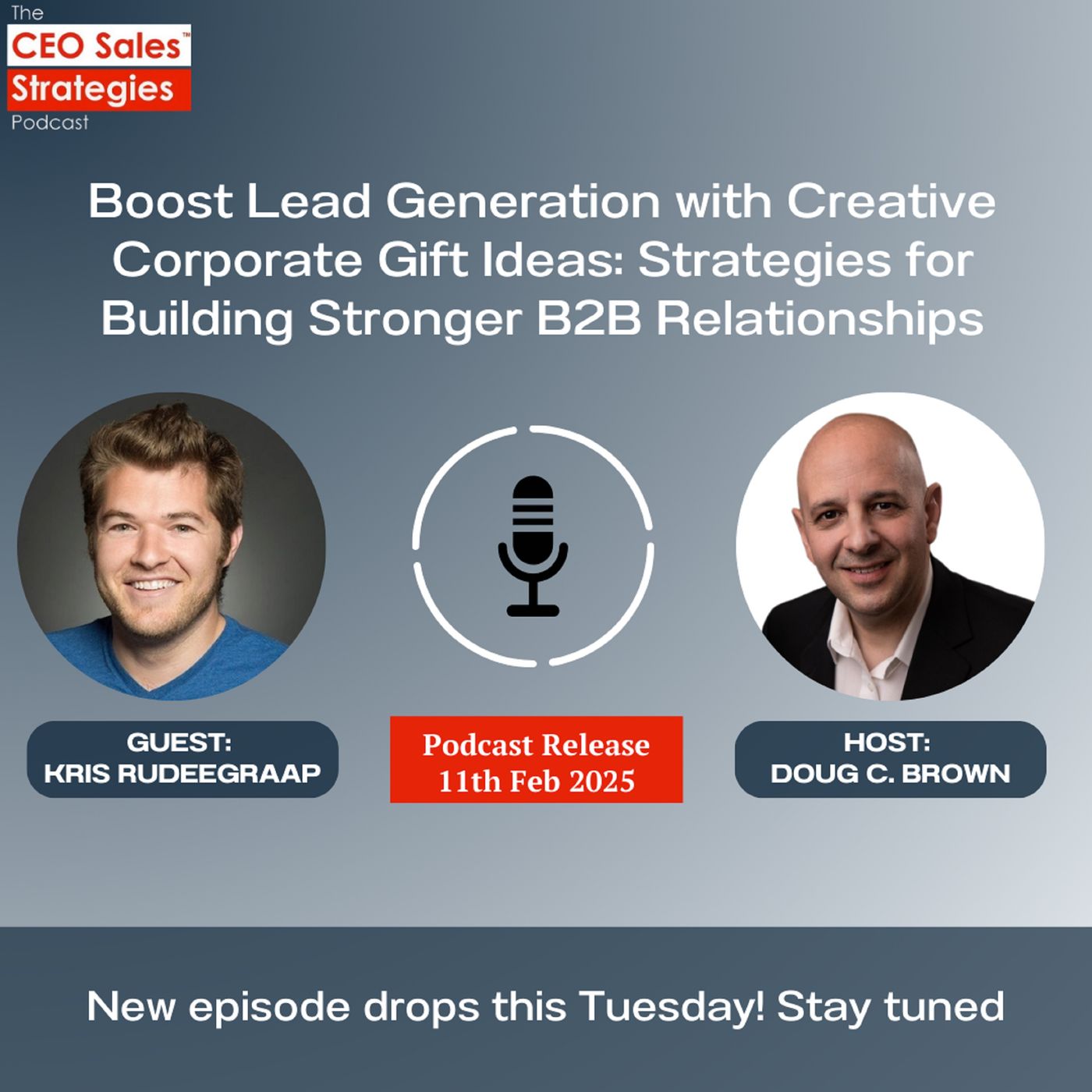 The CEO Sales™ Strategies Podcast

Boost Lead Generation with Creative Corporate Gift Ideas: Strategies for Building Stronger B2B Relationships

GUEST:
KRIS RUDEEGRAAP

Podcast Release
11th Feb 2025

HOST:
DOUG C. BROWN

New episode drops this Tuesday! Stay tuned